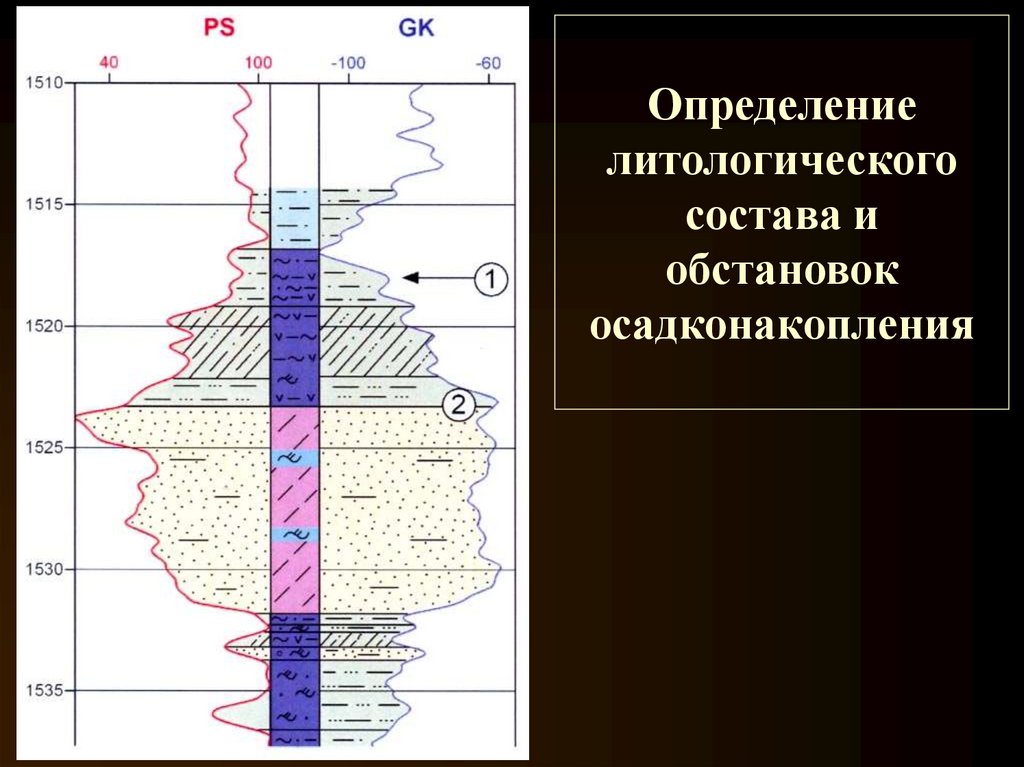 PS GK

40 100 -100 -60

1510
1515
1520
1525
1530
1535

1
2

Определение литологического состава и обстановок осадконакопления